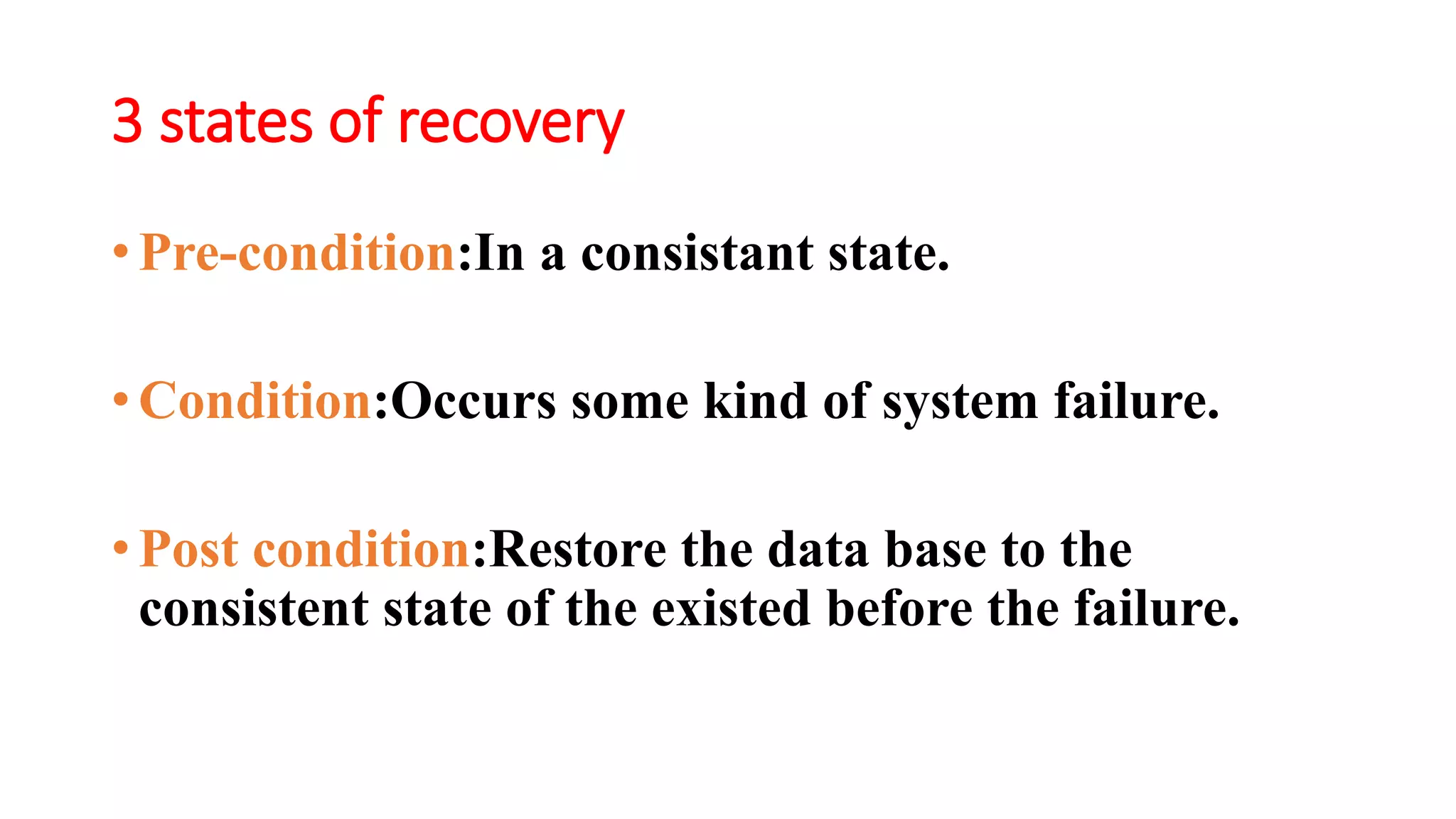 3 states of recovery

• Pre-condition:In a consistant state.

• Condition:Occurs some kind of system failure.

• Post condition:Restore the data base to the consistent state of the existed before the failure.